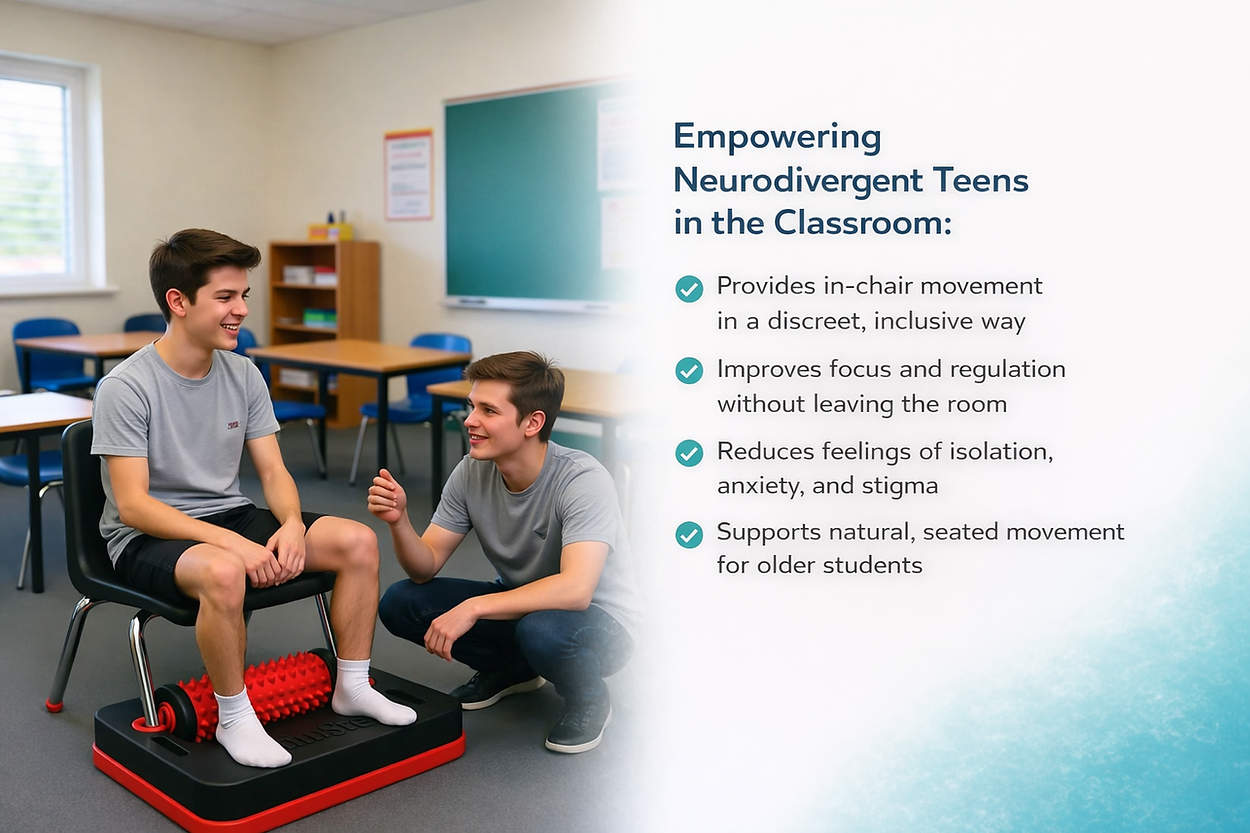 Empowering Neurodivergent Teens in the Classroom:

Provides in-chair movement in a discreet, inclusive way

Improves focus and regulation without leaving the room

Reduces feelings of isolation, anxiety, and stigma

Supports natural, seated movement for older students